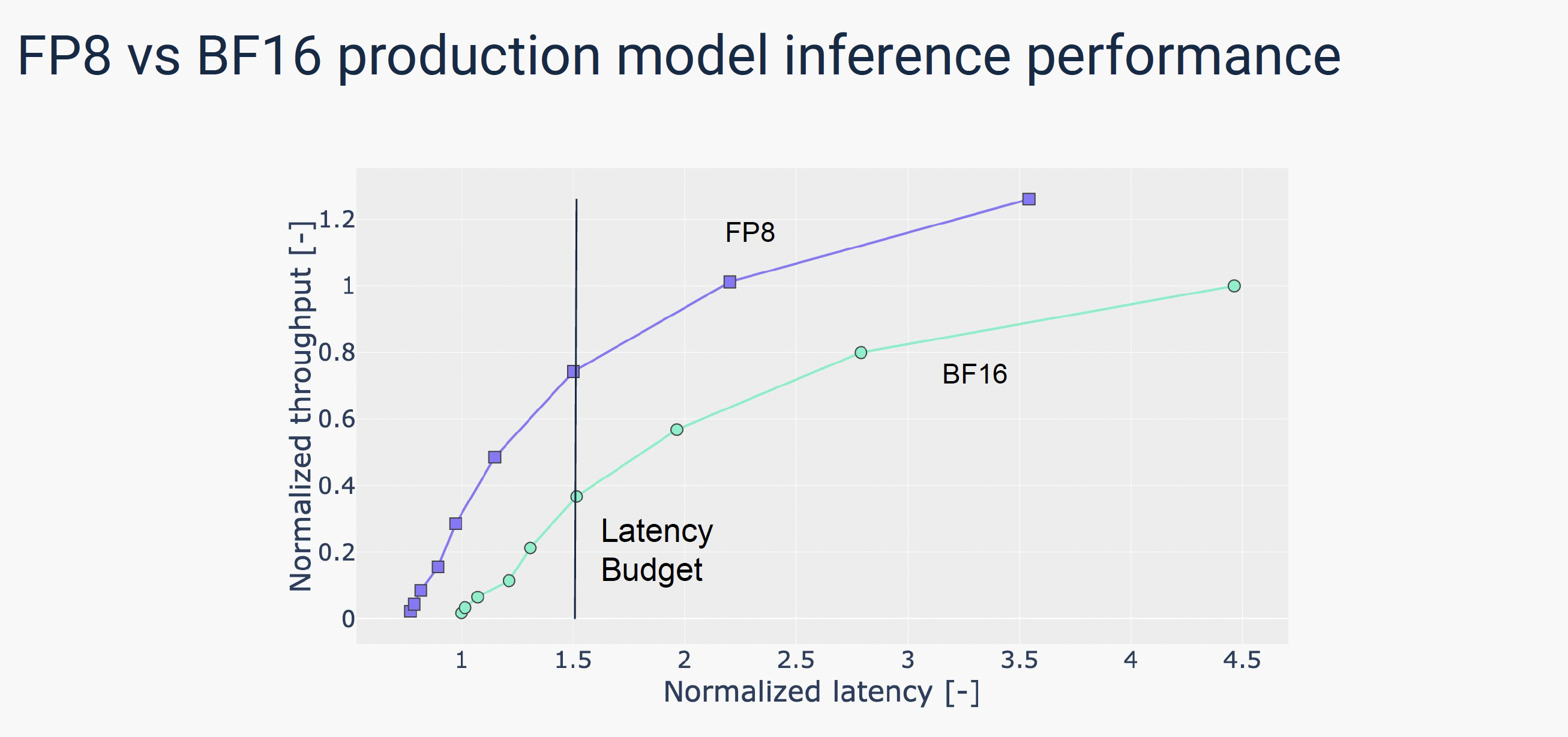 FP8 vs BF16 production model inference performance

Normalized throughput [-]

1.2
1
0.8
0.6
0.4
0.2
0

FP8

BF16

Latency Budget

1
1.5
2
2.5
3
3.5
4
4.5

Normalized latency [-]